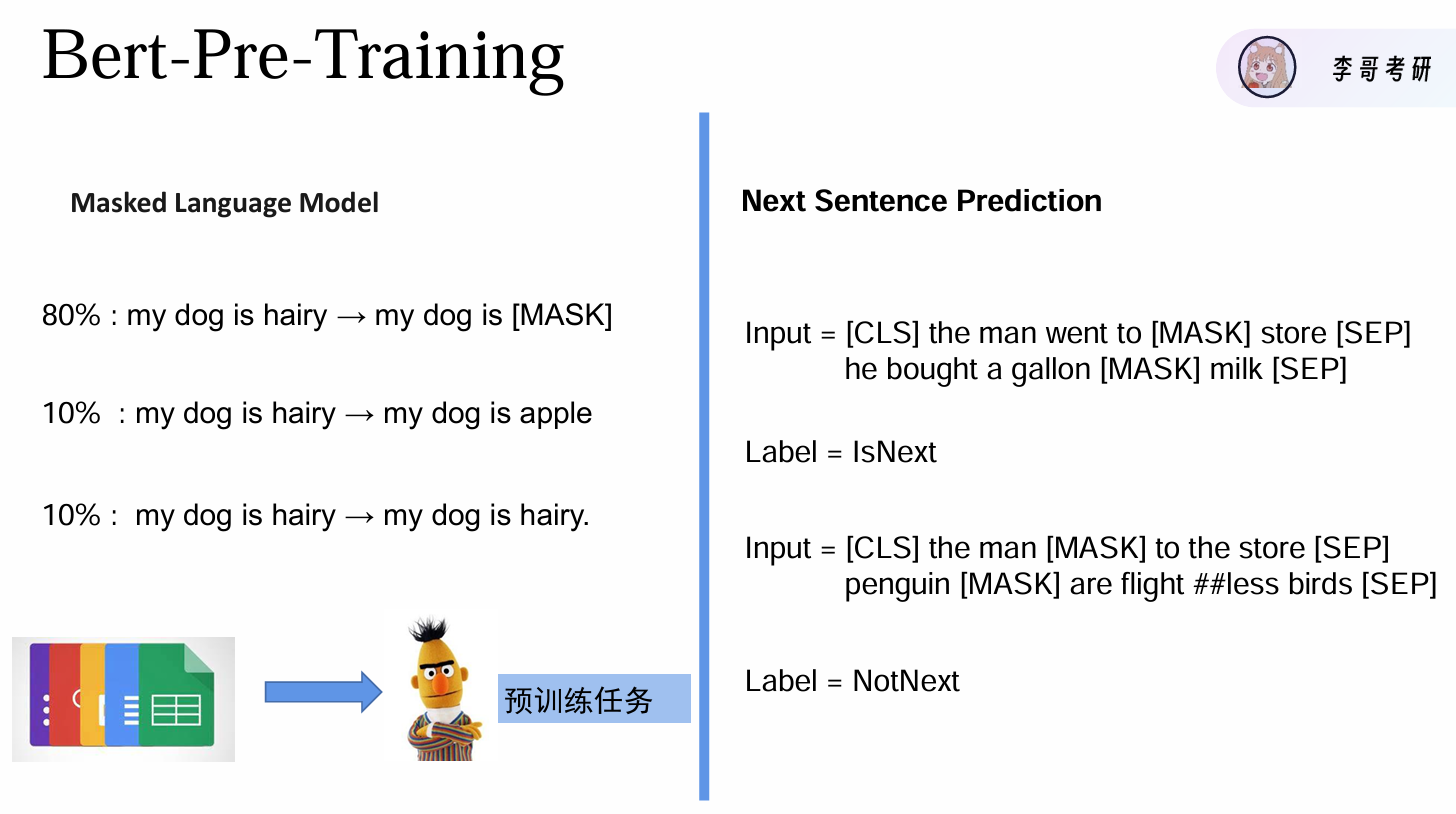 Bert-Pre-Training

李哥考研

Masked Language Model

80% : my dog is hairy → my dog is [MASK]

10% : my dog is hairy → my dog is apple

10% : my dog is hairy → my dog is hairy.

预训练任务

Next Sentence Prediction

Input = [CLS] the man went to [MASK] store [SEP] he bought a gallon [MASK] milk [SEP]

Label = IsNext

Input = [CLS] the man [MASK] to the store [SEP] penguin [MASK] are flight ##less birds [SEP]

Label = NotNext